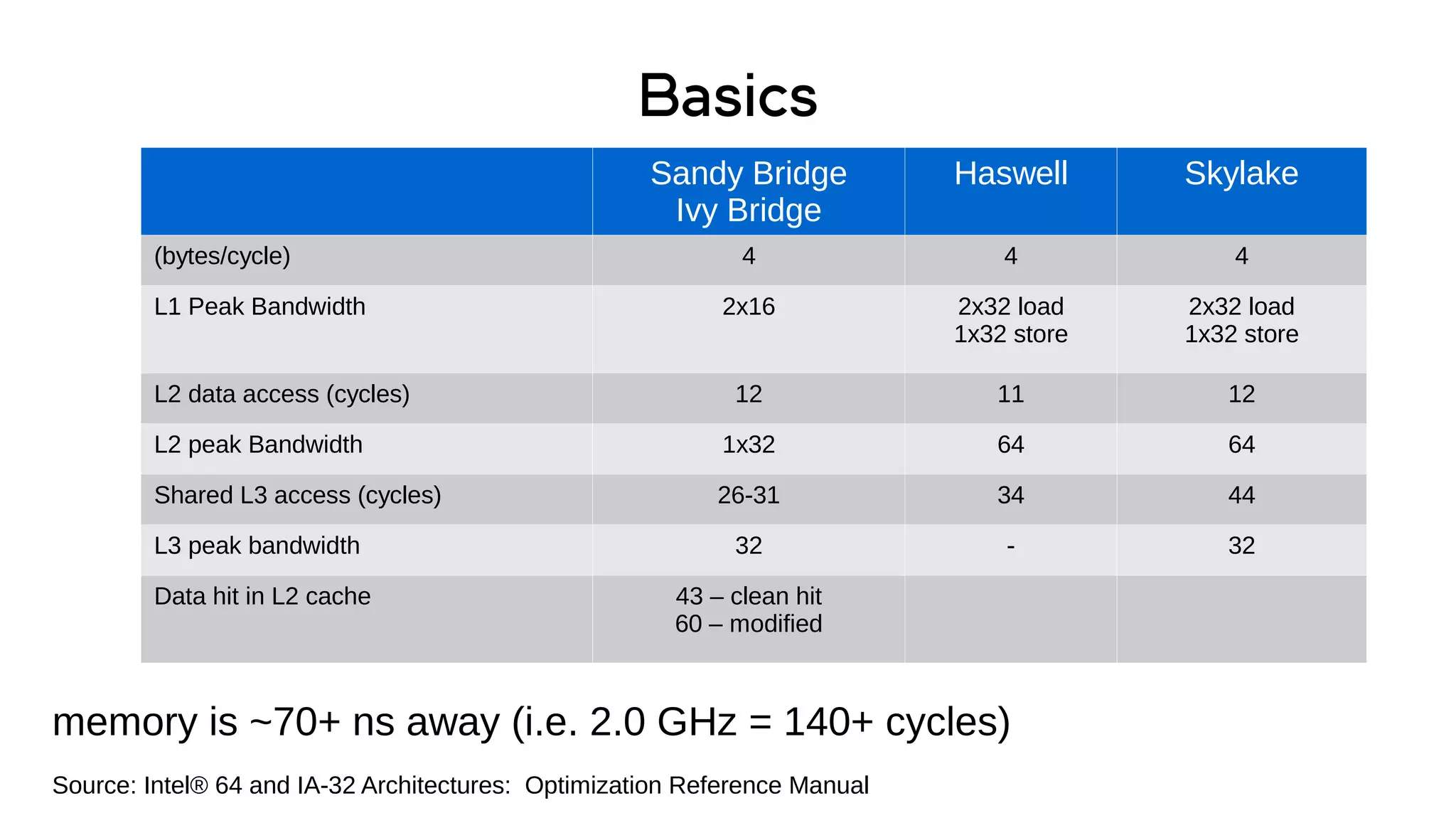 Basics

| | Sandy Bridge Ivy Bridge | Haswell | Skylake |
|---|---|---|---|
| (bytes/cycle) | 4 | 4 | 4 |
| L1 Peak Bandwidth | 2x16 | 2x32 load 1x32 store | 2x32 load 1x32 store |
| L2 data access (cycles) | 12 | 11 | 12 |
| L2 peak Bandwidth | 1x32 | 64 | 64 |
| Shared L3 access (cycles) | 26-31 | 34 | 44 |
| L3 peak bandwidth | 32 | - | 32 |
| Data hit in L2 cache | 43 – clean hit 60 – modified | | |

memory is ~70+ ns away (i.e. 2.0 GHz = 140+ cycles)

Source: Intel® 64 and IA-32 Architectures:  Optimization Reference Manual